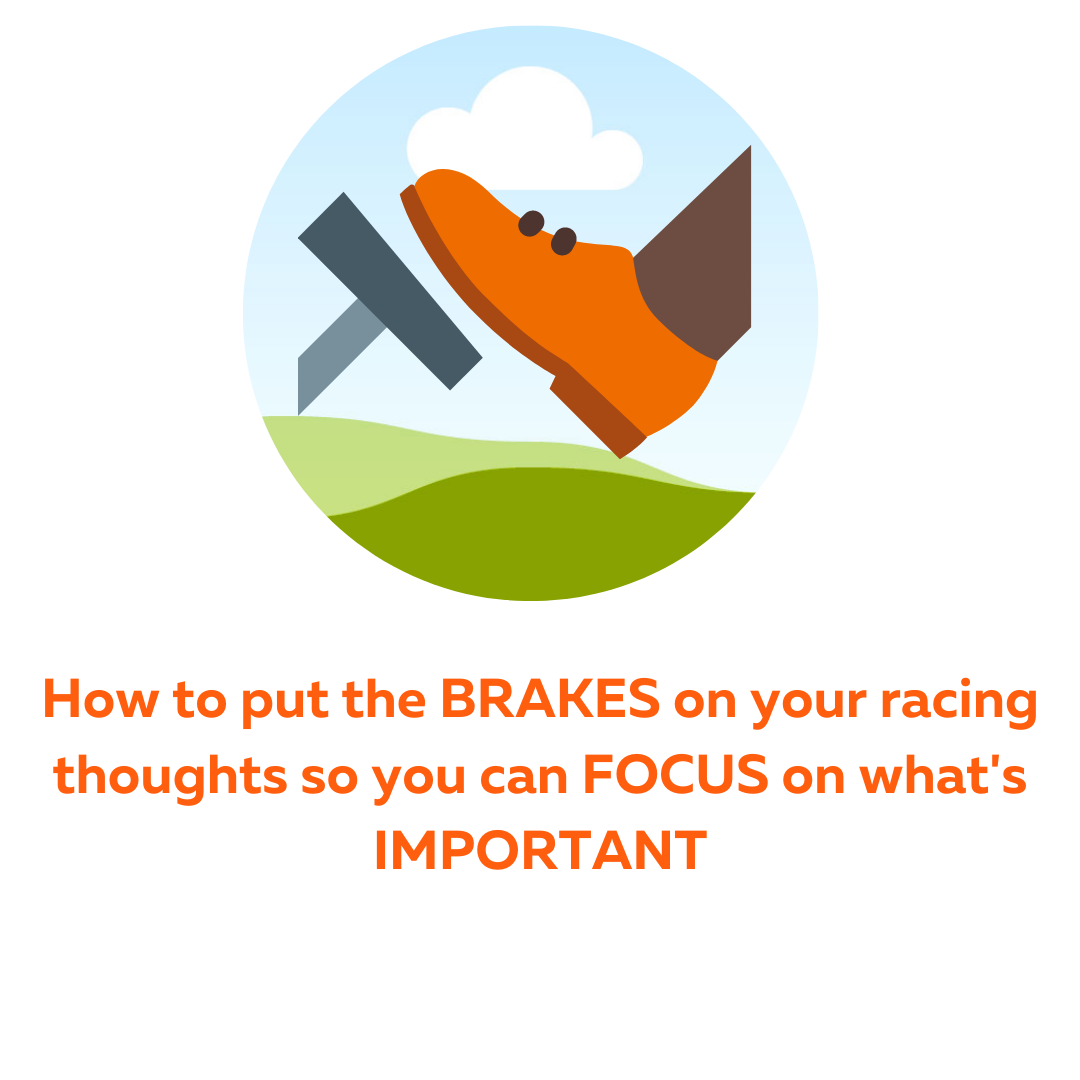 How to put the BRAKES on your racing thoughts so you can FOCUS on what's IMPORTANT